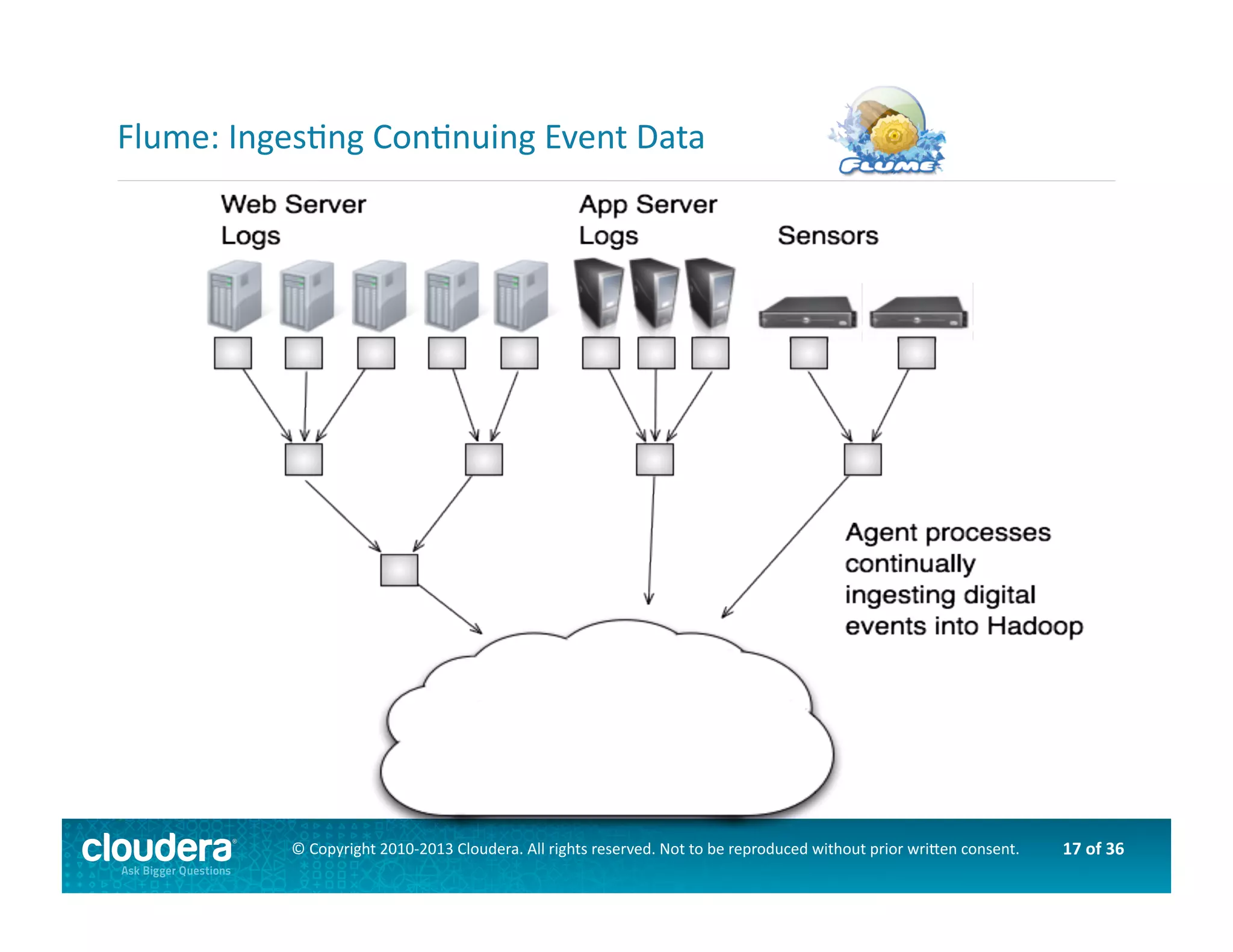 Flume: Ingesting Continuing Event Data

FLUME

Web Server Logs

App Server Logs

Sensors

Agent processes continually ingesting digital events into Hadoop

cloudera®
Ask Bigger Questions

© Copyright 2010-2013 Cloudera. All rights reserved. Not to be reproduced without prior written consent.

17 of 36